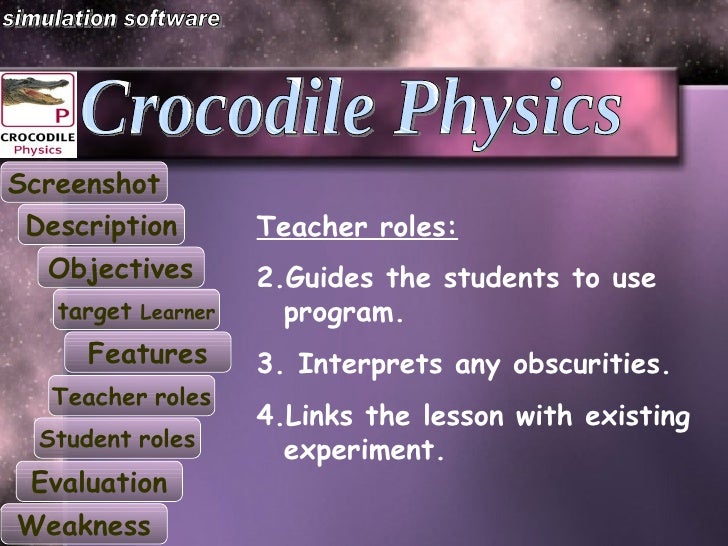 simulation software

P
CROCODILE
Physics

Crocodile Physics

Screenshot
Description
Objectives
target Learner
Features
Teacher roles
Student roles
Evaluation
Weakness

Teacher roles:

2.Guides the students to use program.

3. Interprets any obscurities.

4.Links the lesson with existing experiment.